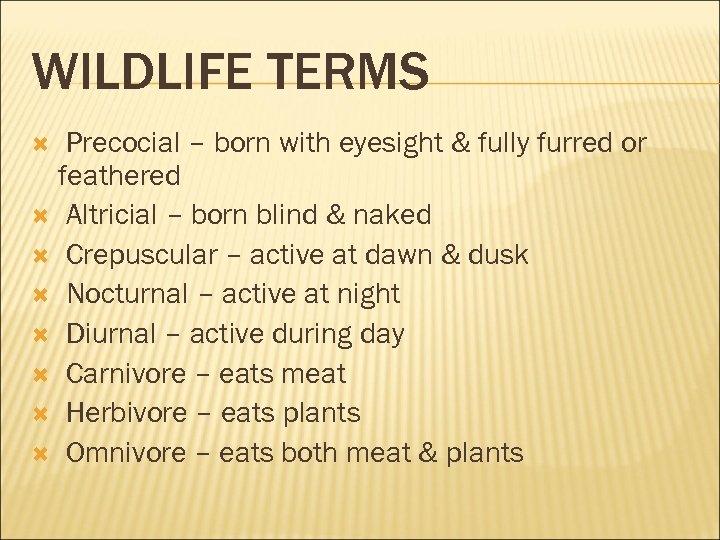 WILDLIFE TERMS

Precocial – born with eyesight & fully furred or feathered
Altricial – born blind & naked
Crepuscular – active at dawn & dusk
Nocturnal – active at night
Diurnal – active during day
Carnivore – eats meat
Herbivore – eats plants
Omnivore – eats both meat & plants